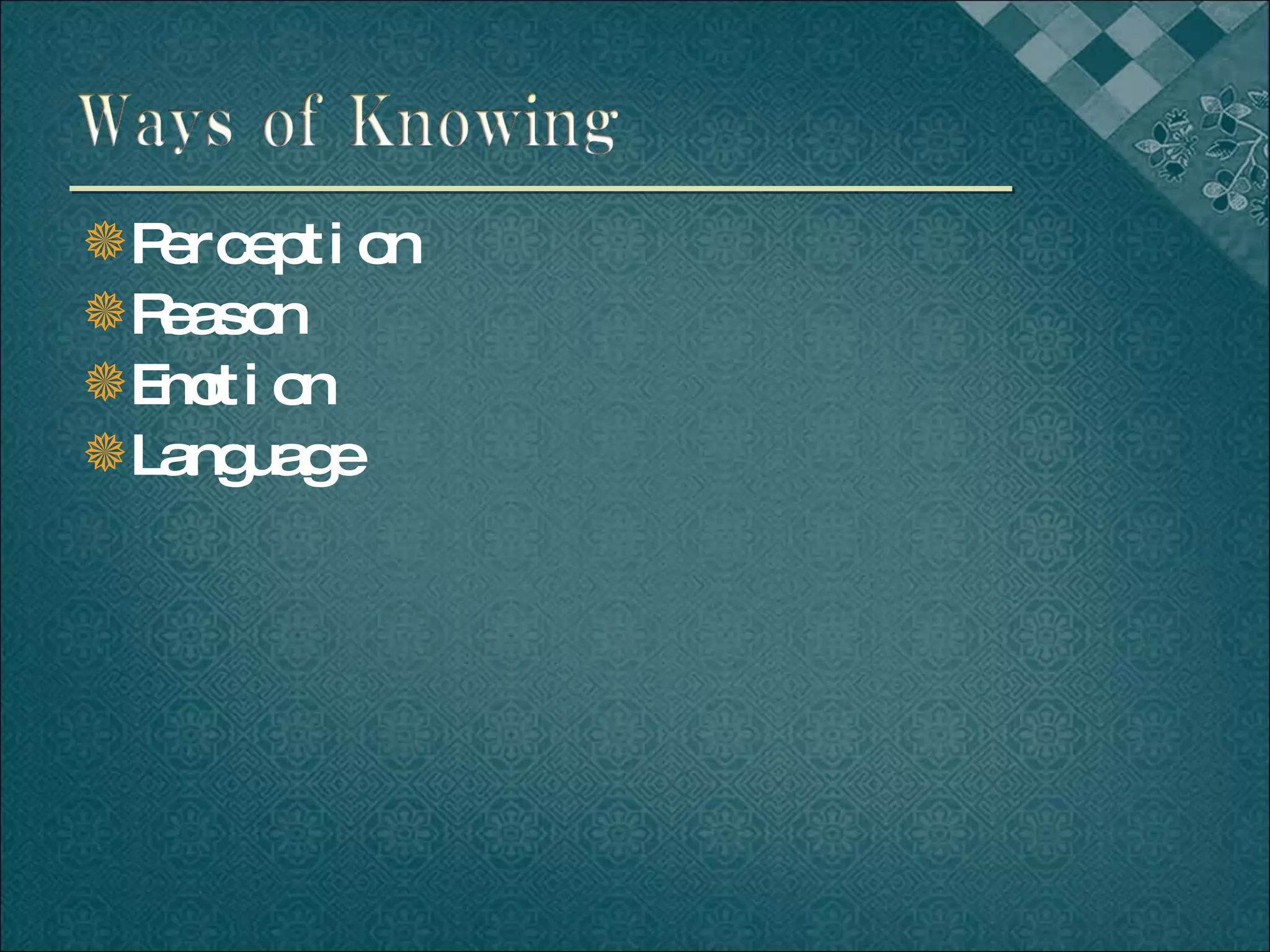 Ways of Knowing

Perception
Reason
Emotion
Language